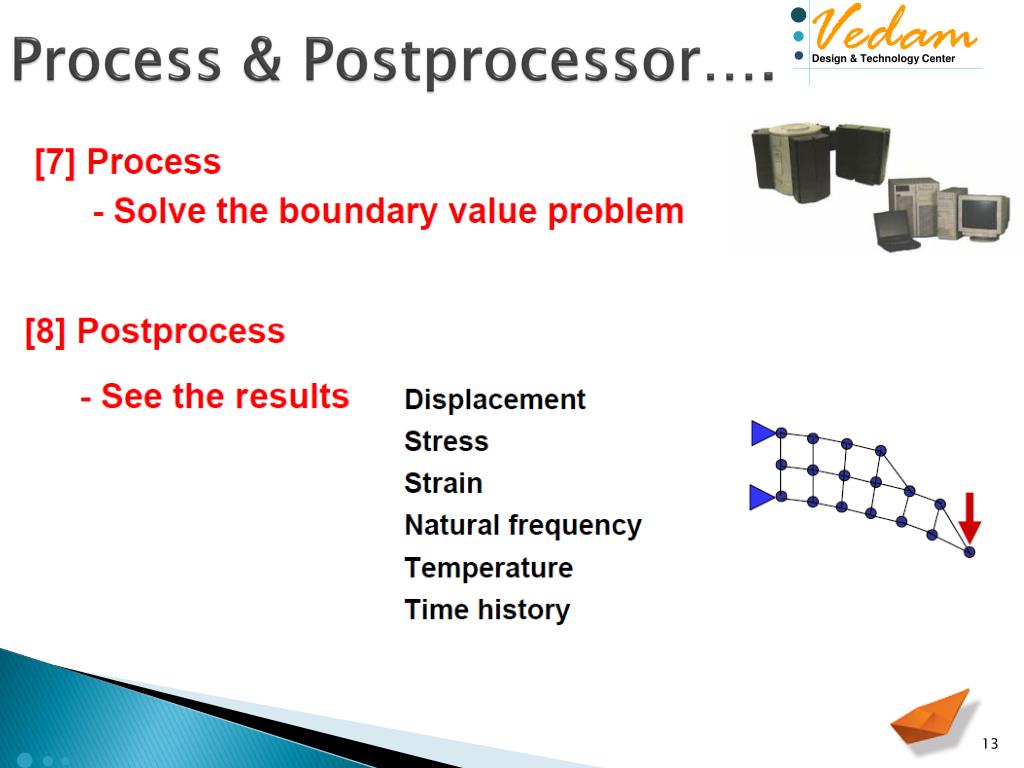 Process & Postprocessor….

Vedam
Design & Technology Center

[7] Process
- Solve the boundary value problem

[8] Postprocess
- See the results

Displacement
Stress
Strain
Natural frequency
Temperature
Time history

13